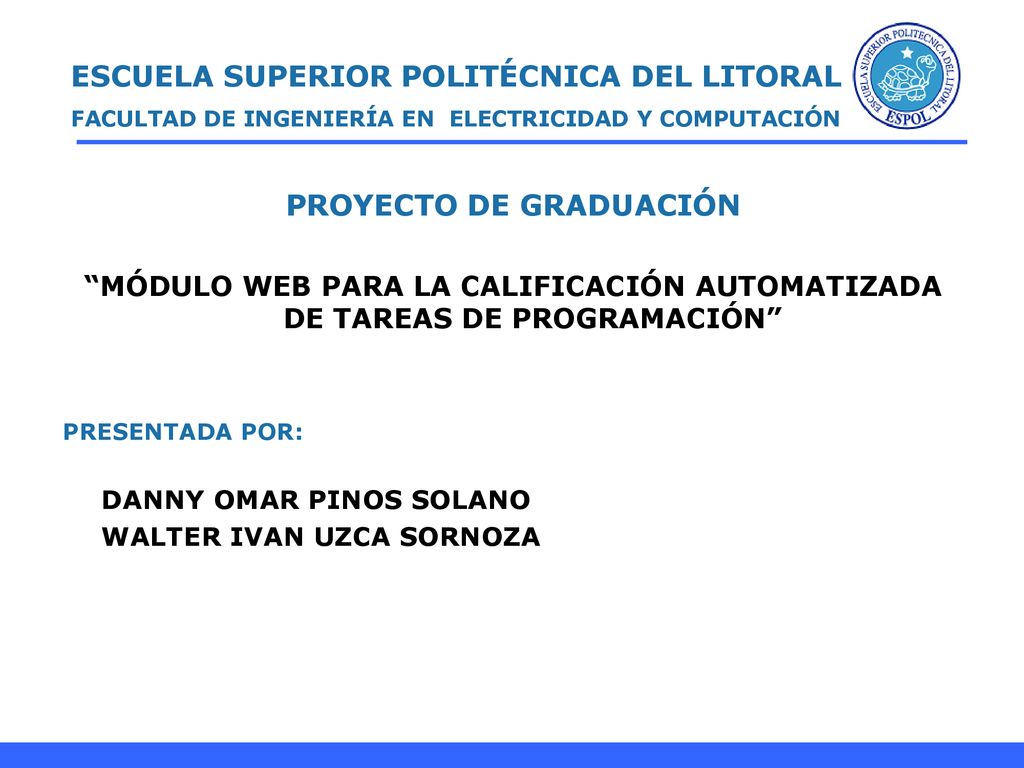 ESCUELA SUPERIOR POLITÉCNICA DEL LITORAL
FACULTAD DE INGENIERÍA EN ELECTRICIDAD Y COMPUTACIÓN

ESCUELA SUPERIOR POLITECNICA DEL LITORAL
ESPOL

PROYECTO DE GRADUACIÓN

“MÓDULO WEB PARA LA CALIFICACIÓN AUTOMATIZADA DE TAREAS DE PROGRAMACIÓN”

PRESENTADA POR:

DANNY OMAR PINOS SOLANO
WALTER IVAN UZCA SORNOZA